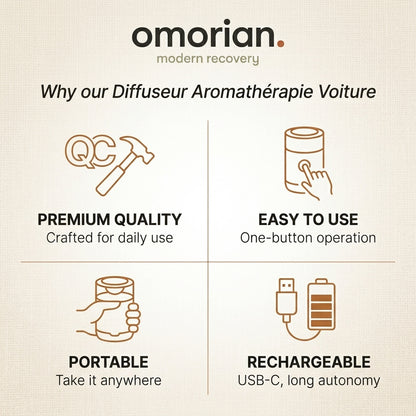 omorian.
modern recovery

Why our Diffuseur Aromathérapie Voiture

QC

PREMIUM QUALITY
Crafted for daily use

EASY TO USE
One-button operation

PORTABLE
Take it anywhere

RECHARGEABLE
USB-C, long autonomy